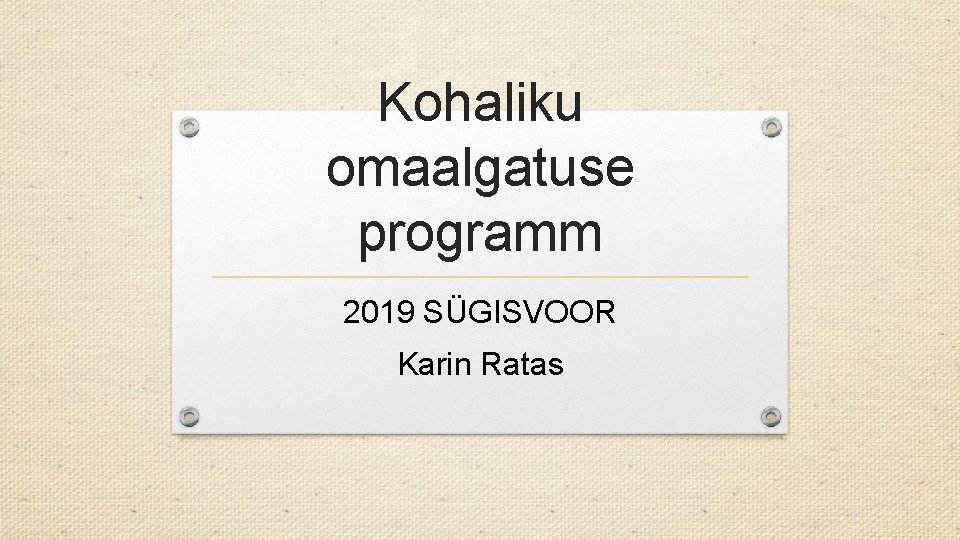 Kohaliku omaalgatuse programm

2019 SÜGISVOOR

Karin Ratas